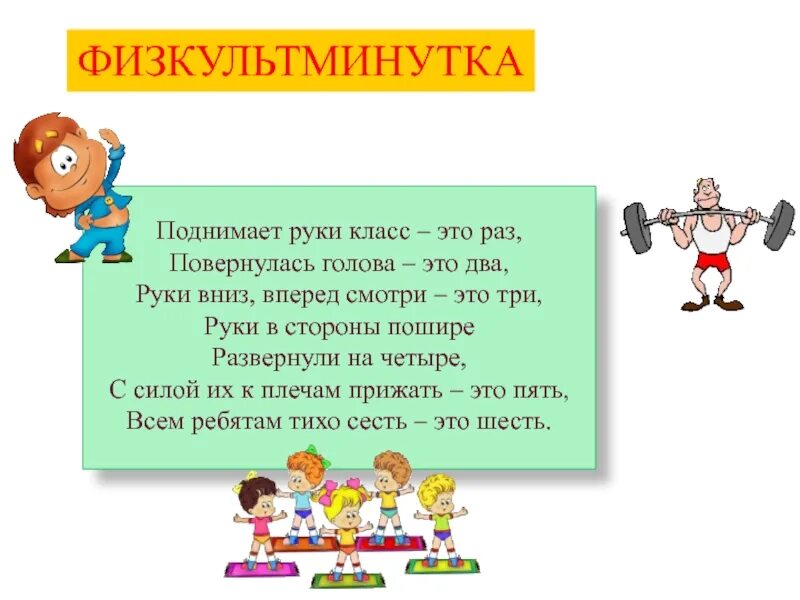 ФИЗКУЛЬТМИНУТКА

Поднимает руки класс – это раз,
Повернулась голова – это два,
Руки вниз, вперед смотри – это три,
Руки в стороны пошире
Развернули на четыре,
С силой их к плечам прижать – это пять,
Всем ребятам тихо сесть – это шесть.